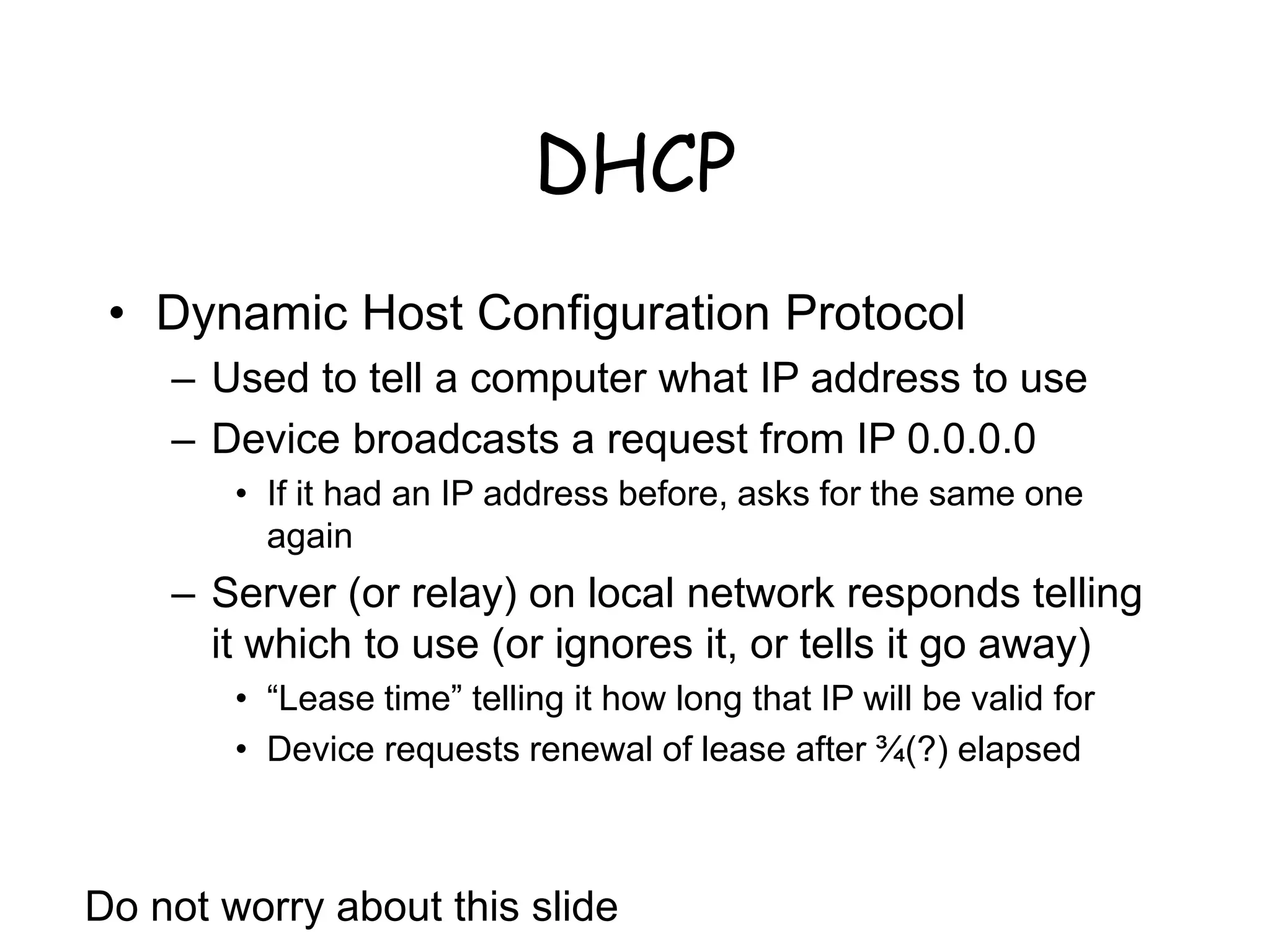 DHCP

• Dynamic Host Configuration Protocol
– Used to tell a computer what IP address to use
– Device broadcasts a request from IP 0.0.0.0
• If it had an IP address before, asks for the same one again
– Server (or relay) on local network responds telling it which to use (or ignores it, or tells it go away)
• “Lease time” telling it how long that IP will be valid for
• Device requests renewal of lease after ¾(?) elapsed

Do not worry about this slide